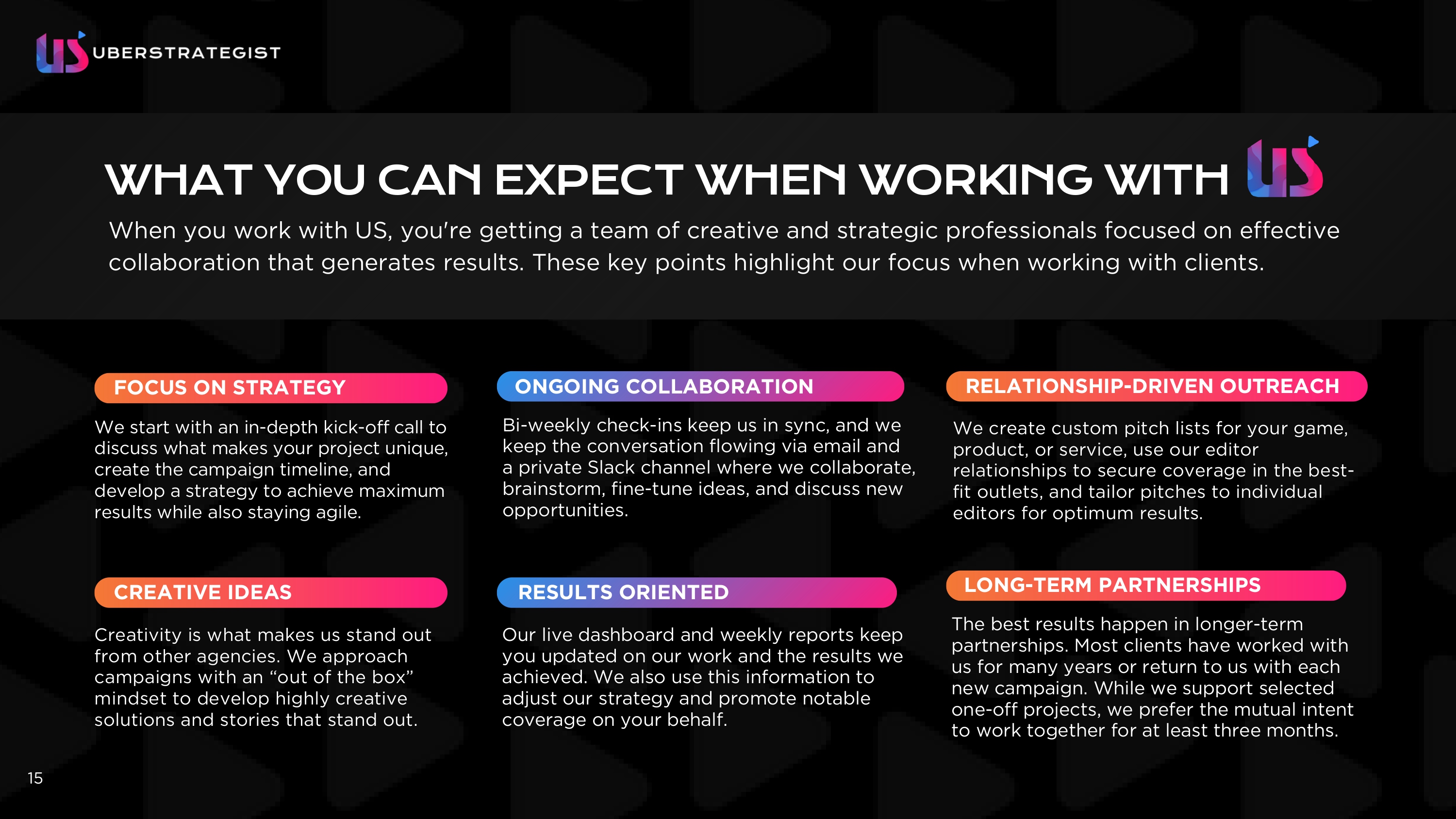 US UBERSTRATEGIST

WHAT YOU CAN EXPECT WHEN WORKING WITH US

When you work with US, you're getting a team of creative and strategic professionals focused on effective collaboration that generates results. These key points highlight our focus when working with clients.

FOCUS ON STRATEGY

We start with an in-depth kick-off call to discuss what makes your project unique, create the campaign timeline, and develop a strategy to achieve maximum results while also staying agile.

CREATIVE IDEAS

Creativity is what makes us stand out from other agencies. We approach campaigns with an “out of the box” mindset to develop highly creative solutions and stories that stand out.

ONGOING COLLABORATION

Bi-weekly check-ins keep us in sync, and we keep the conversation flowing via email and a private Slack channel where we collaborate, brainstorm, fine-tune ideas, and discuss new opportunities.

RESULTS ORIENTED

Our live dashboard and weekly reports keep you updated on our work and the results we achieved. We also use this information to adjust our strategy and promote notable coverage on your behalf.

RELATIONSHIP-DRIVEN OUTREACH

We create custom pitch lists for your game, product, or service, use our editor relationships to secure coverage in the best-fit outlets, and tailor pitches to individual editors for optimum results.

LONG-TERM PARTNERSHIPS

The best results happen in longer-term partnerships. Most clients have worked with us for many years or return to us with each new campaign. While we support selected one-off projects, we prefer the mutual intent to work together for at least three months.

15